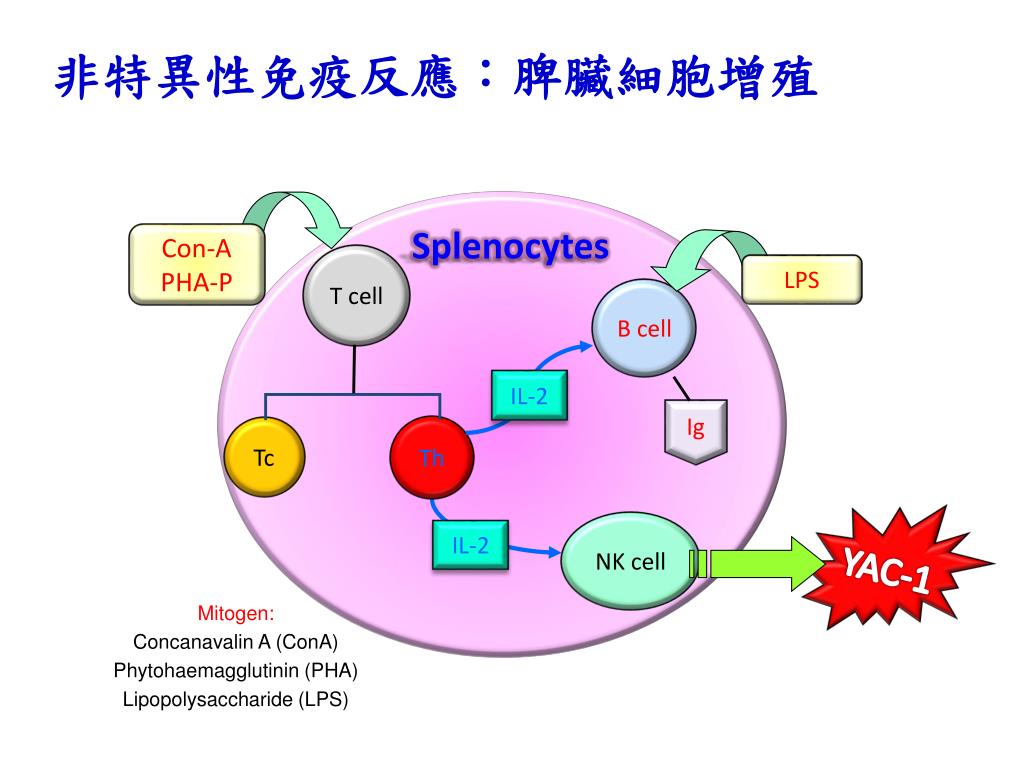 非特異性免疫反應：脾臟細胞增殖

Con-A
PHA-P

Splenocytes

LPS

T cell

B cell

IL-2

Ig

Tc

Th

IL-2

NK cell

YAC-1

Mitogen:
Concanavalin A (ConA)
Phytohaemagglutinin (PHA)
Lipopolysaccharide (LPS)